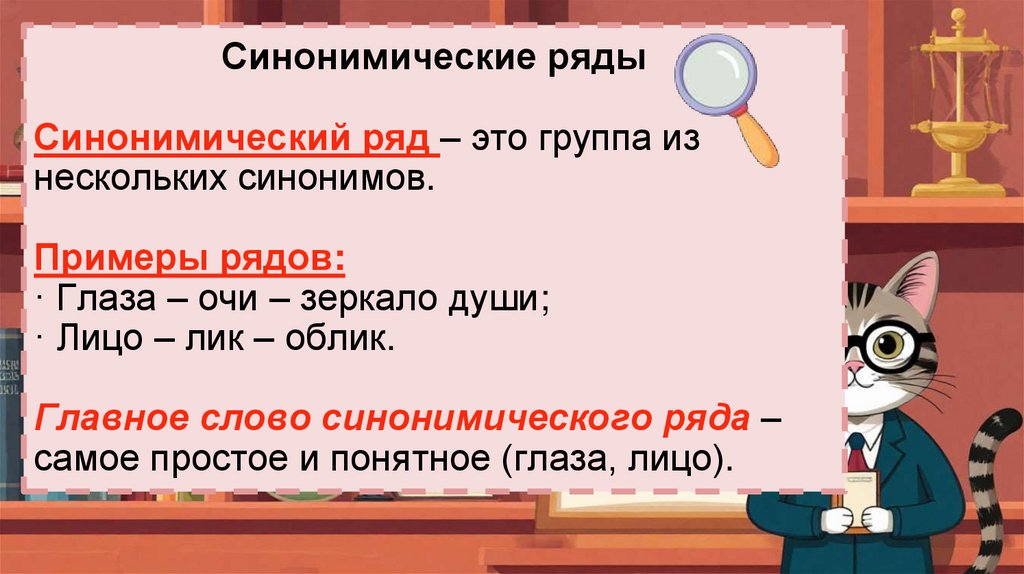 Синонимические ряды

Синонимический ряд – это группа из нескольких синонимов.

Примеры рядов:
· Глаза – очи – зеркало души;
· Лицо – лик – облик.

Главное слово синонимического ряда – самое простое и понятное (глаза, лицо).